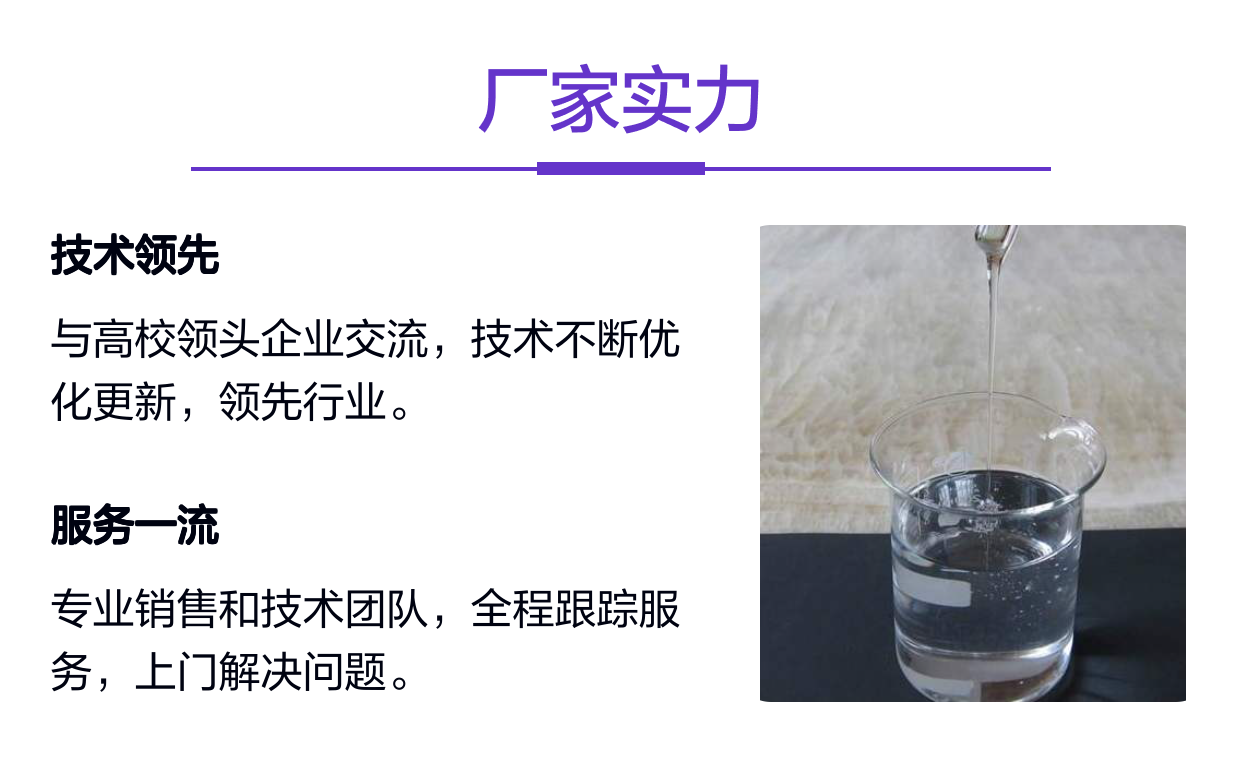 厂家实力

技术领先

与高校领头企业交流，技术不断优化更新，领先行业。

服务一流

专业销售和技术团队，全程跟踪服务，上门解决问题。